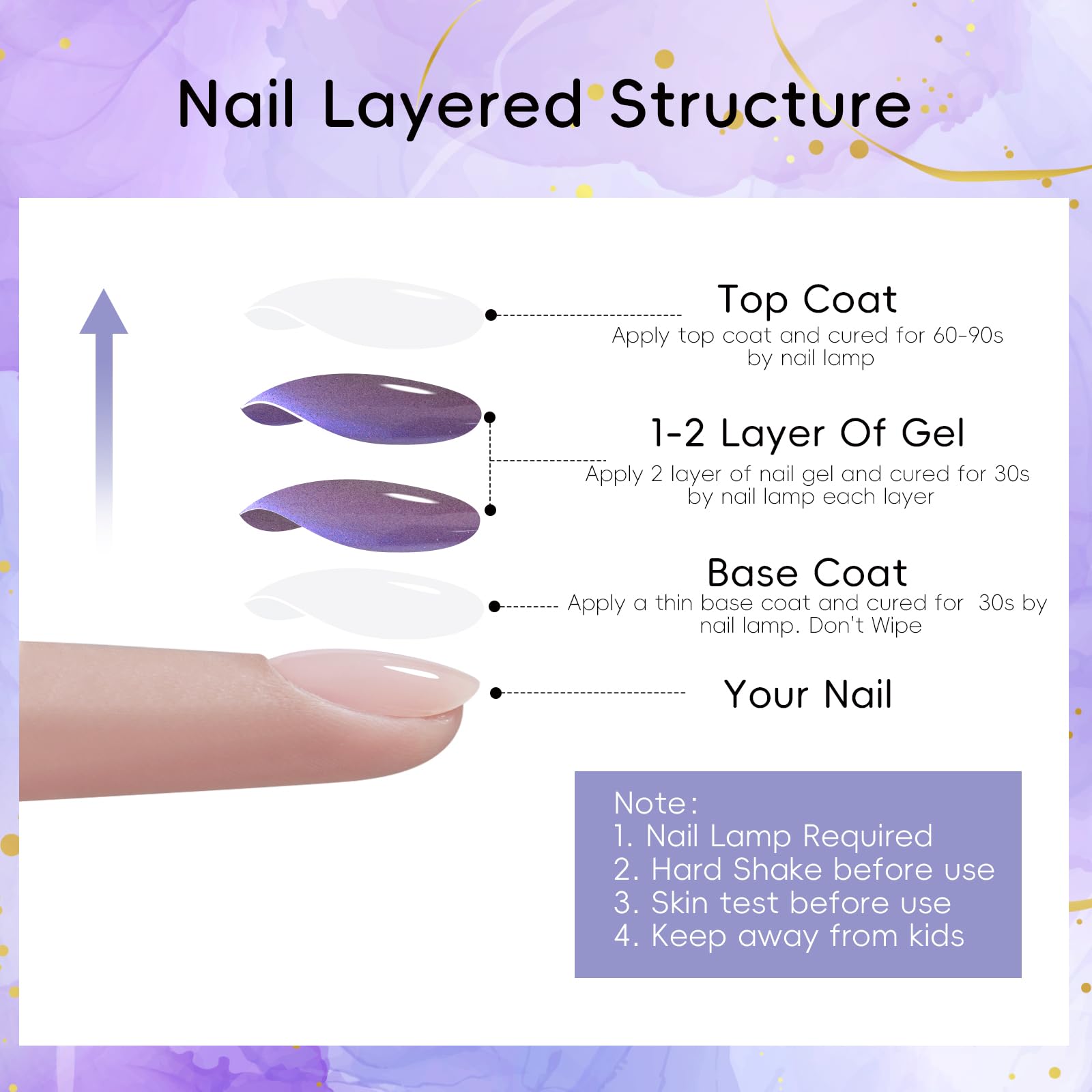 Nail Layered Structure

Top Coat
Apply top coat and cured for 60-90s by nail lamp

1-2 Layer Of Gel
Apply 2 layer of nail gel and cured for 30s by nail lamp each layer

Base Coat
Apply a thin base coat and cured for 30s by nail lamp. Don't Wipe

Your Nail

Note:
1. Nail Lamp Required
2. Hard Shake before use
3. Skin test before use
4. Keep away from kids